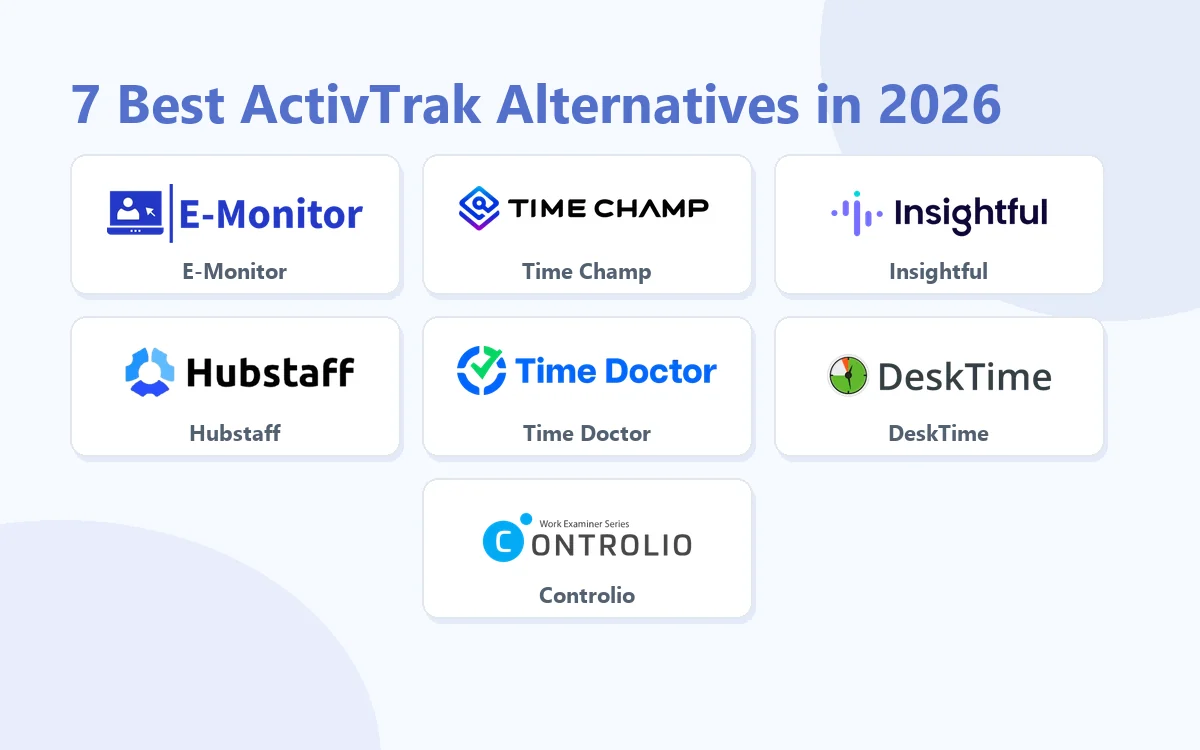 7 Best ActivTrak Alternatives in 2026

E-Monitor

E-Monitor

TIME CHAMP

Time Champ

Insightful

Insightful

Hubstaff

Hubstaff

Time Doctor

Time Doctor

DeskTime

DeskTime

Work Examiner Series

CONTROLIO

Controlio